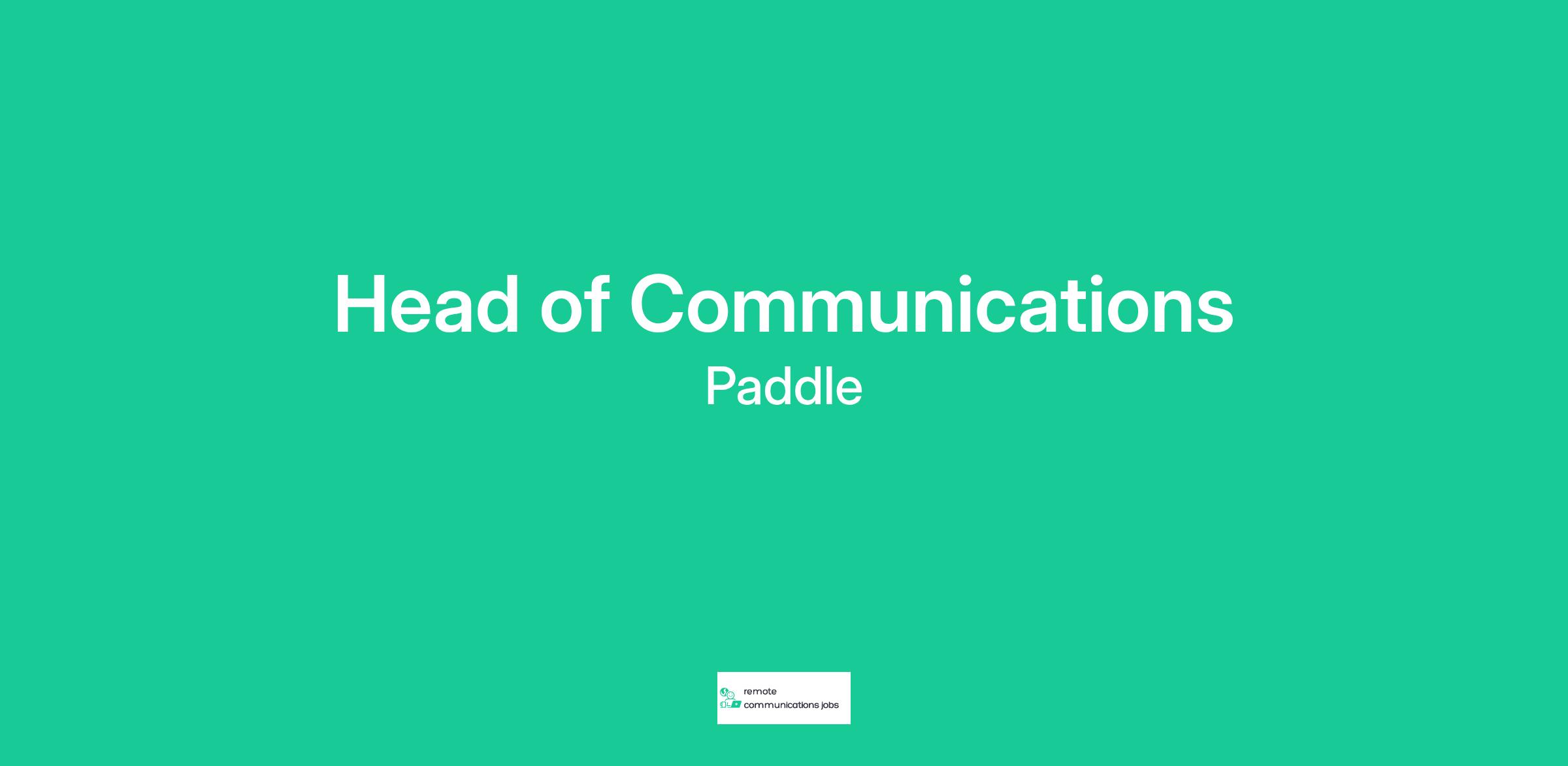 Head of Communications
Paddle

remote
communications jobs